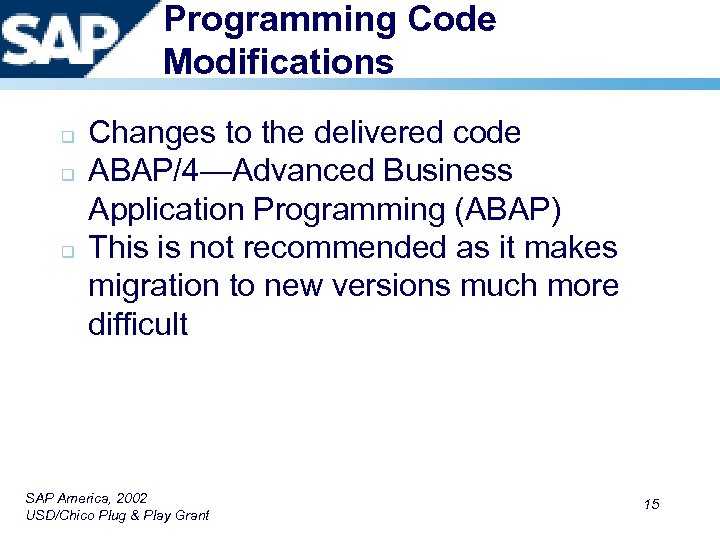 SAP

Programming Code Modifications

❑ Changes to the delivered code
❑ ABAP/4—Advanced Business Application Programming (ABAP)
❑ This is not recommended as it makes migration to new versions much more difficult

SAP America, 2002
USD/Chico Plug & Play Grant

15